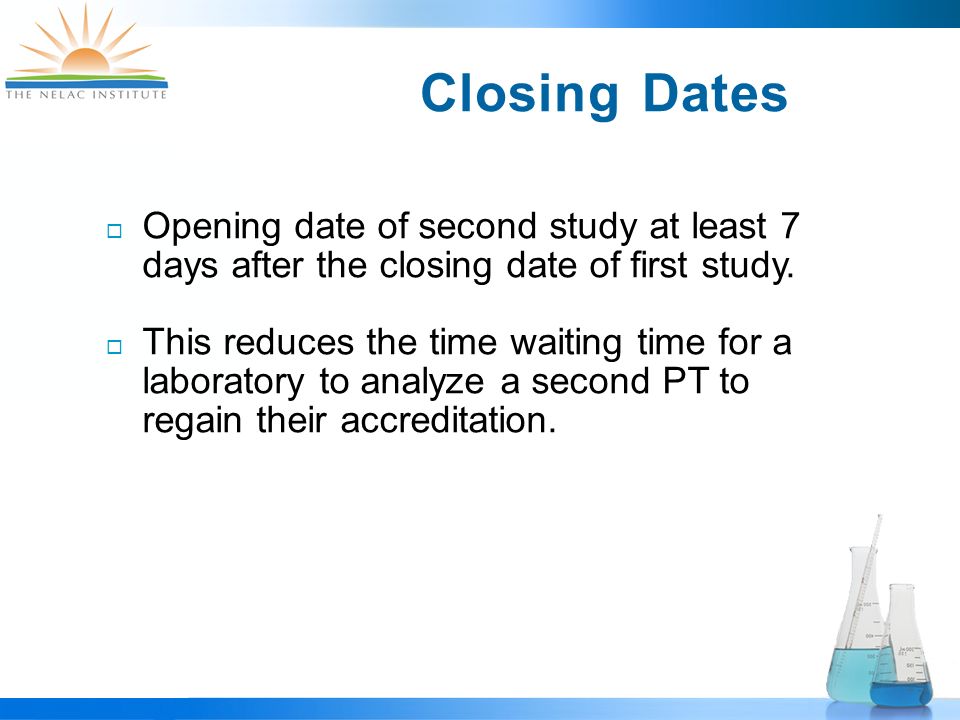 THE NELAC INSTITUTE

Closing Dates

Opening date of second study at least 7 days after the closing date of first study.

This reduces the time waiting time for a laboratory to analyze a second PT to regain their accreditation.